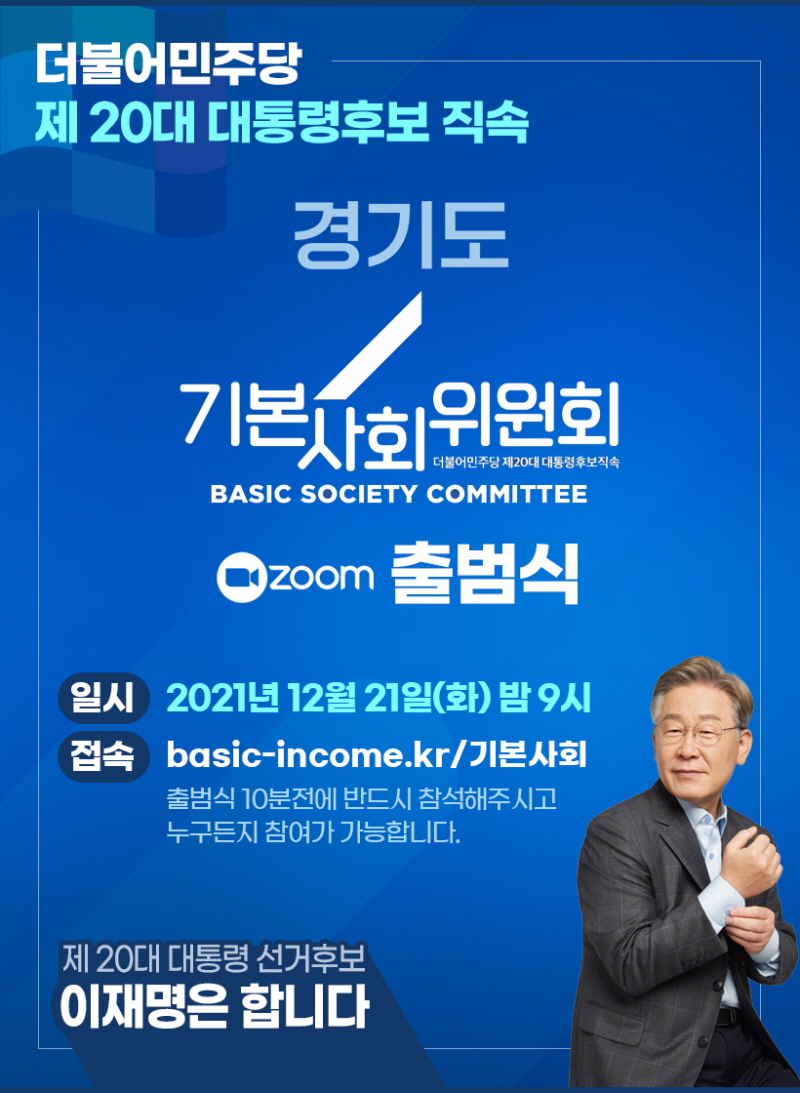 더불어민주당
제 20대 대통령후보 직속

경기도

기본사회위원회
더불어민주당 제20대 대통령후보직속
BASIC SOCIETY COMMITTEE

zoom 출범식

일시 2021년 12월 21일(화) 밤 9시
접속 basic-income.kr/기본사회
출범식 10분전에 반드시 참석해주시고 누구든지 참여가 가능합니다.

제 20대 대통령 선거후보
이재명은 합니다